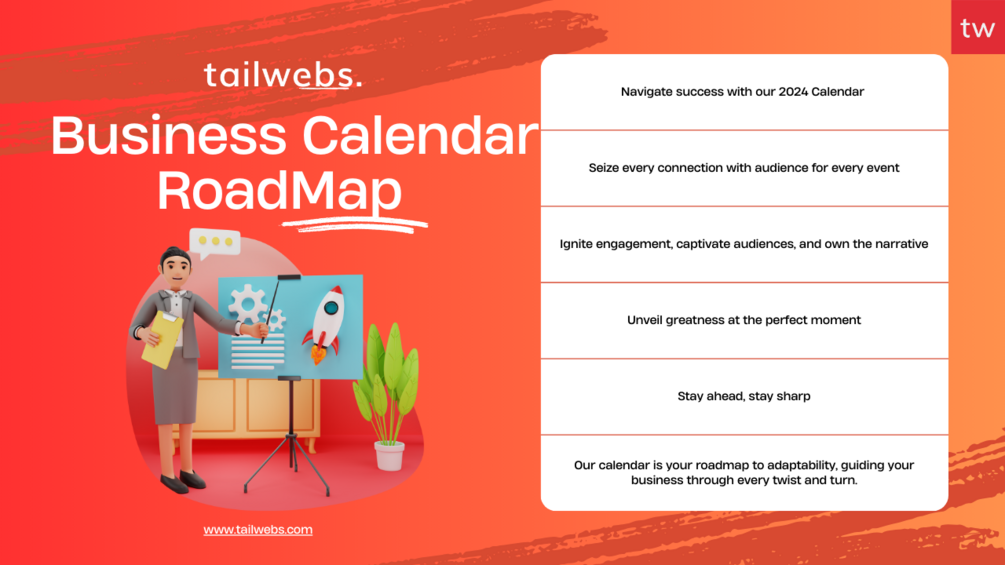 tw

tailwebs.

Business Calendar RoadMap

www.tailwebs.com

Navigate success with our 2024 Calendar

Seize every connection with audience for every event

Ignite engagement, captivate audiences, and own the narrative

Unveil greatness at the perfect moment

Stay ahead, stay sharp

Our calendar is your roadmap to adaptability, guiding your business through every twist and turn.